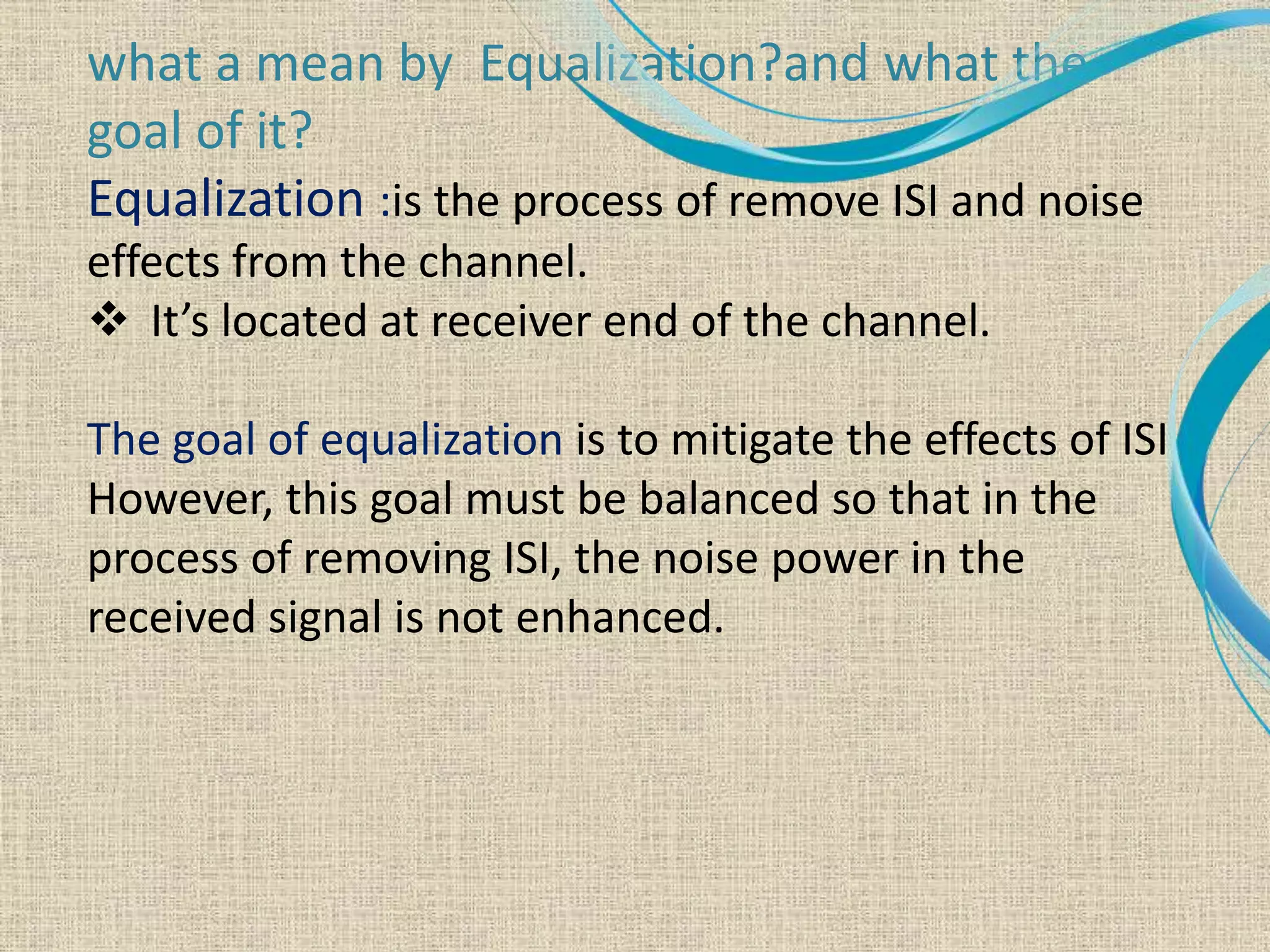 what a mean by Equalization?and what the goal of it?

Equalization :is the process of remove ISI and noise effects from the channel.

❖ It’s located at receiver end of the channel.

The goal of equalization is to mitigate the effects of ISI However, this goal must be balanced so that in the process of removing ISI, the noise power in the received signal is not enhanced.